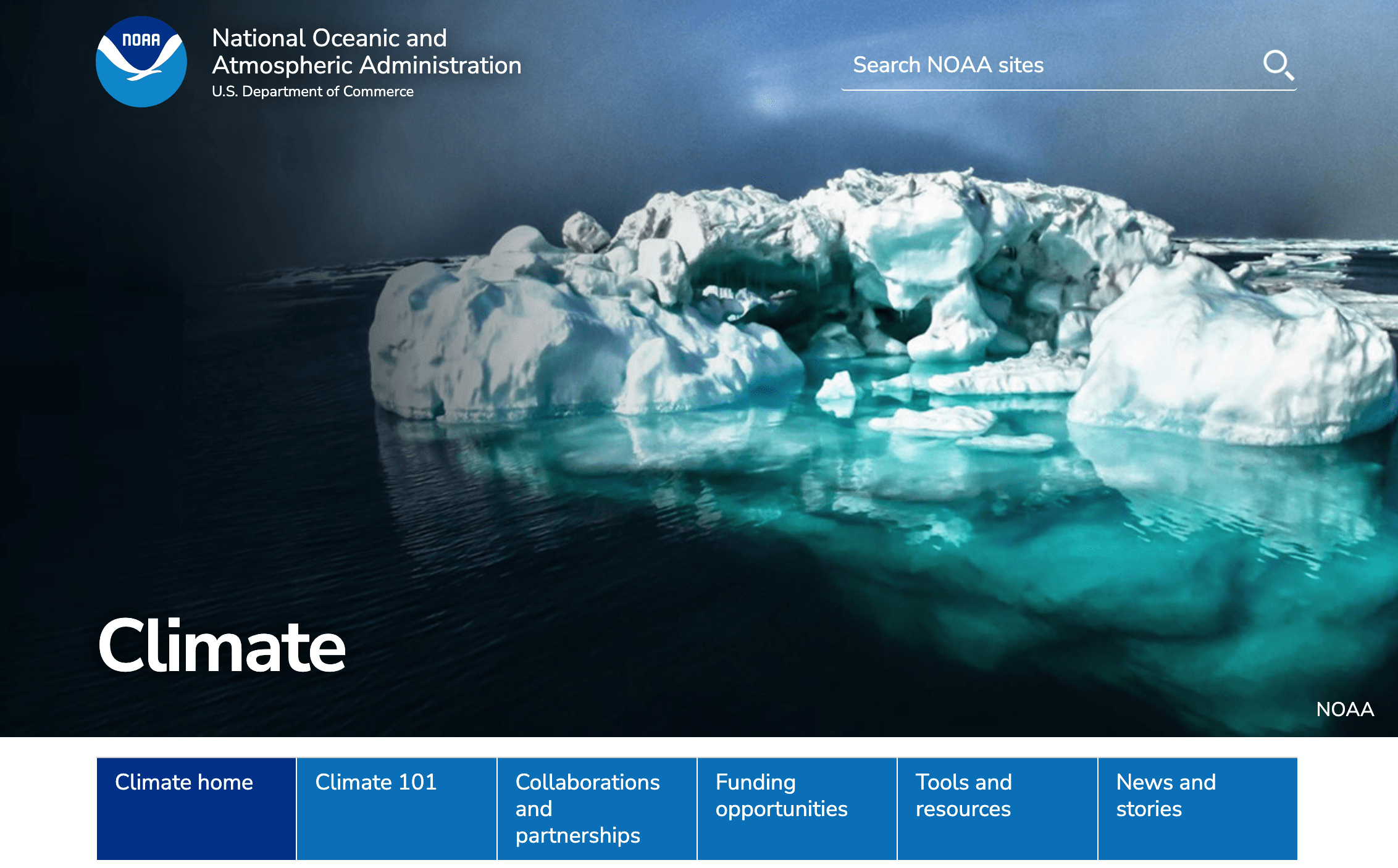 NOAA

National Oceanic and Atmospheric Administration
U.S. Department of Commerce

Search NOAA sites

Climate

NOAA

Climate home
Climate 101
Collaborations and partnerships
Funding opportunities
Tools and resources
News and stories